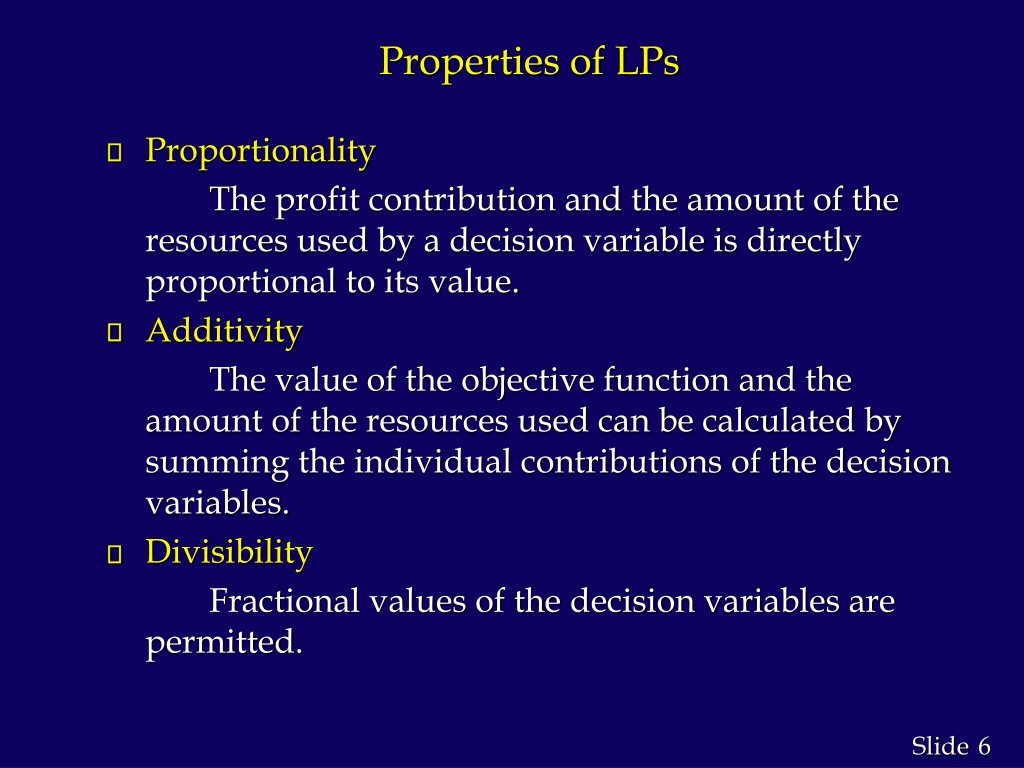 Properties of LPs

Proportionality

The profit contribution and the amount of the resources used by a decision variable is directly proportional to its value.

Additivity

The value of the objective function and the amount of the resources used can be calculated by summing the individual contributions of the decision variables.

Divisibility

Fractional values of the decision variables are permitted.

Slide 6